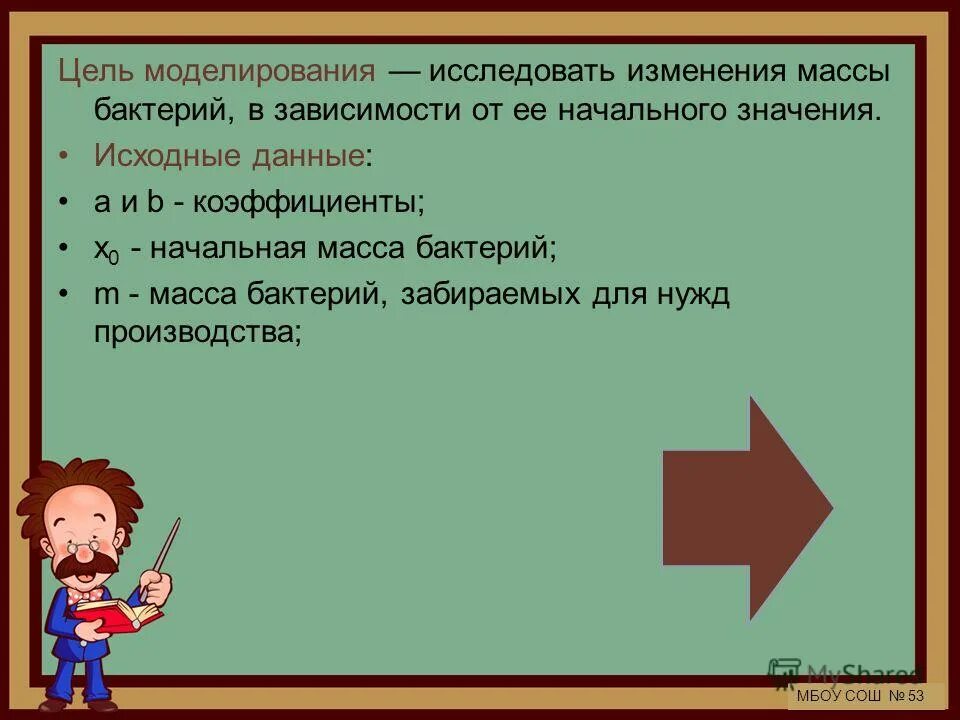 Цель моделирования — исследовать изменения массы бактерий, в зависимости от ее начального значения.

• Исходные данные:

• a и b - коэффициенты;

• $x_0$ - начальная масса бактерий;

• m - масса бактерий, забираемых для нужд производства;

MyShared

МБОУ СОШ № 53